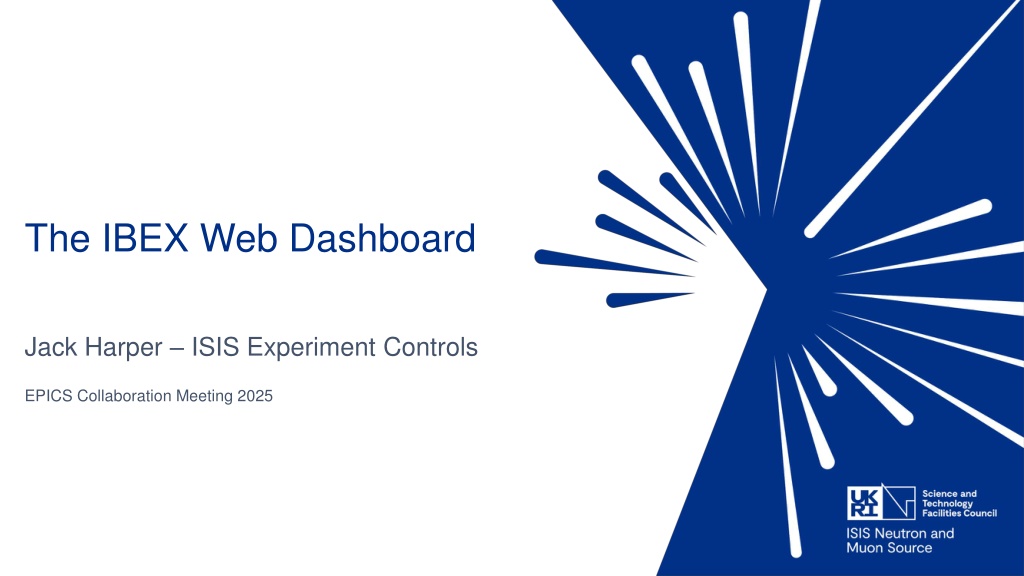 The IBEX Web Dashboard

Jack Harper – ISIS Experiment Controls

EPICS Collaboration Meeting 2025

UK RI

Science and Technology Facilities Council

ISIS Neutron and Muon Source